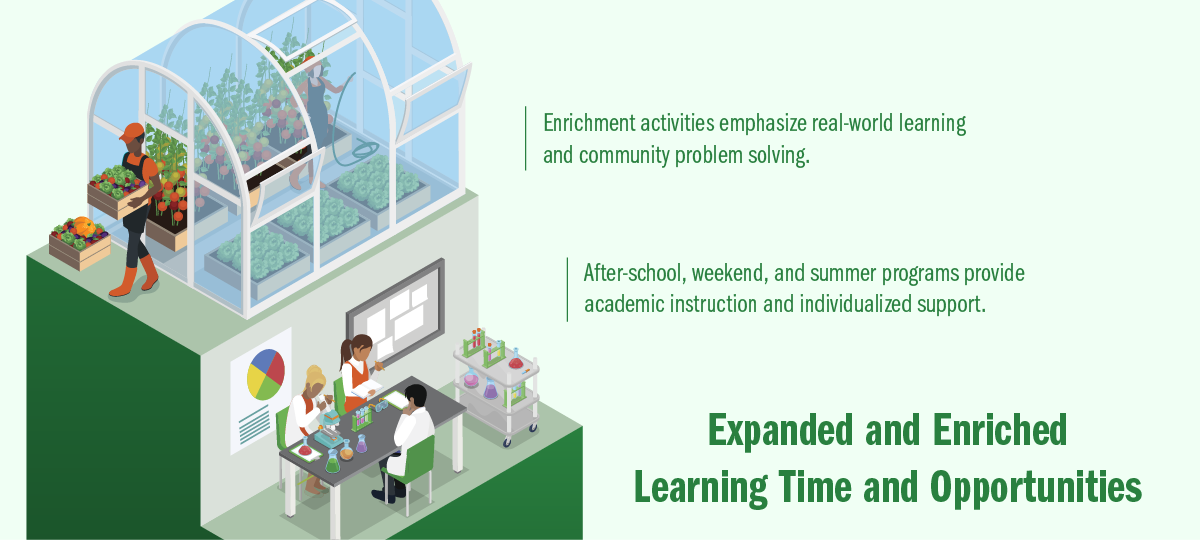 Enrichment activities emphasize real-world learning and community problem solving.

After-school, weekend, and summer programs provide academic instruction and individualized support.

Expanded and Enriched Learning Time and Opportunities